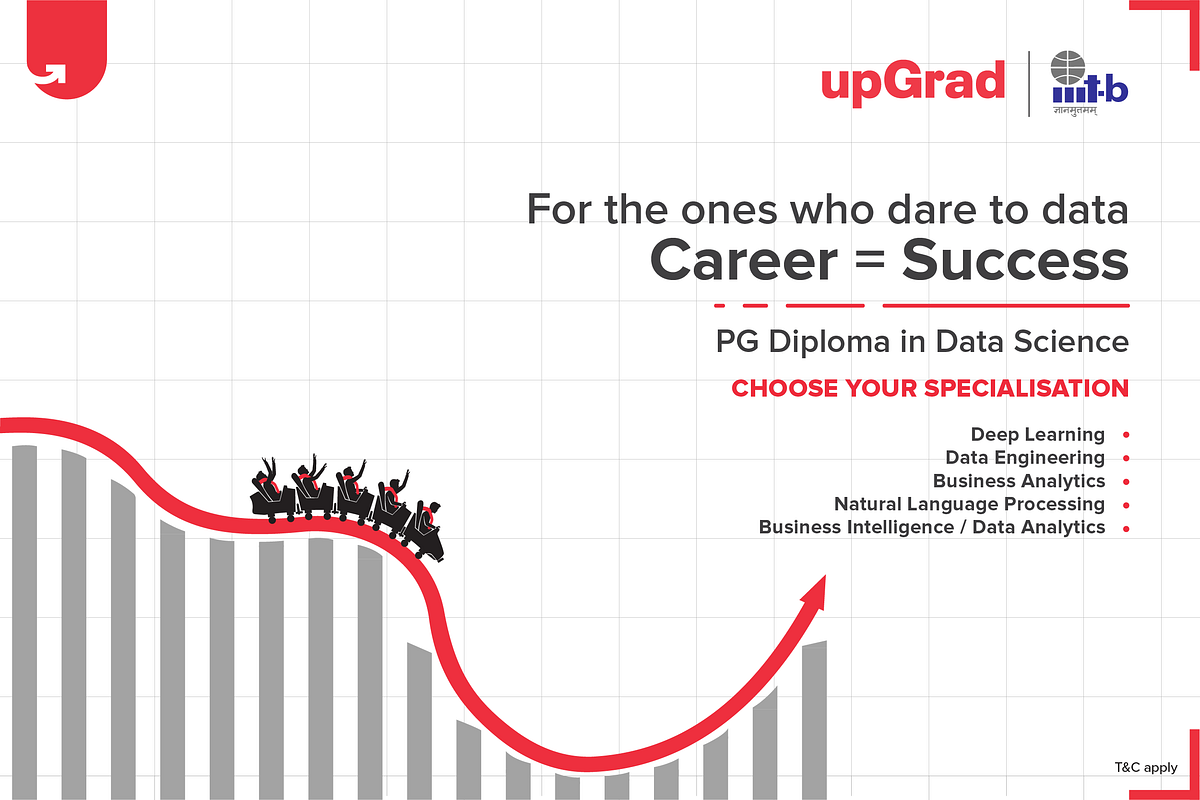 upGrad

iiit-b
ज्ञानमुत्तमम्

For the ones who dare to data
Career = Success

PG Diploma in Data Science

CHOOSE YOUR SPECIALISATION

Deep Learning
Data Engineering
Business Analytics
Natural Language Processing
Business Intelligence / Data Analytics

T&C apply